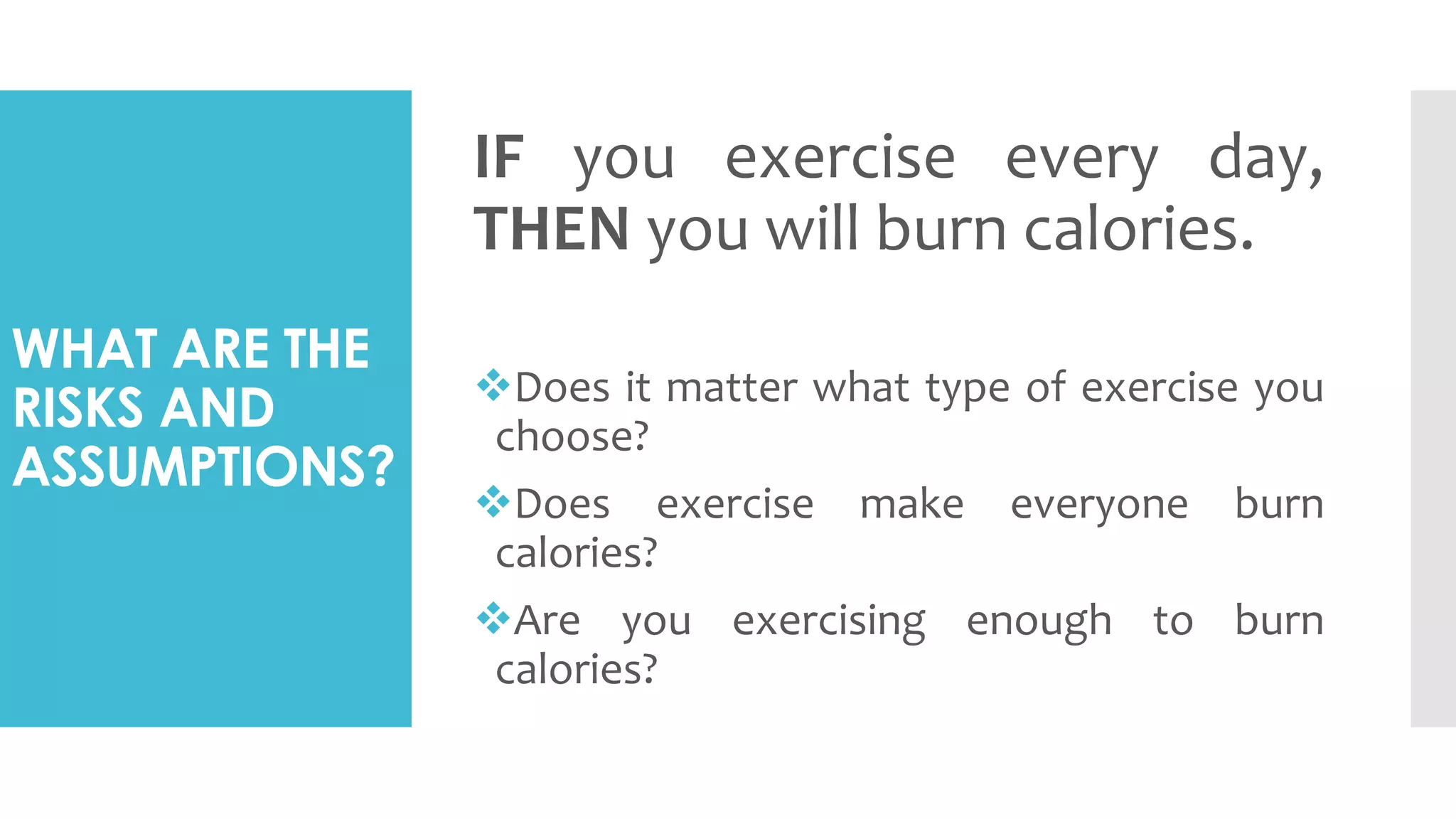 WHAT ARE THE RISKS AND ASSUMPTIONS?

IF you exercise every day, THEN you will burn calories.

❖Does it matter what type of exercise you choose?

❖Does exercise make everyone burn calories?

❖Are you exercising enough to burn calories?